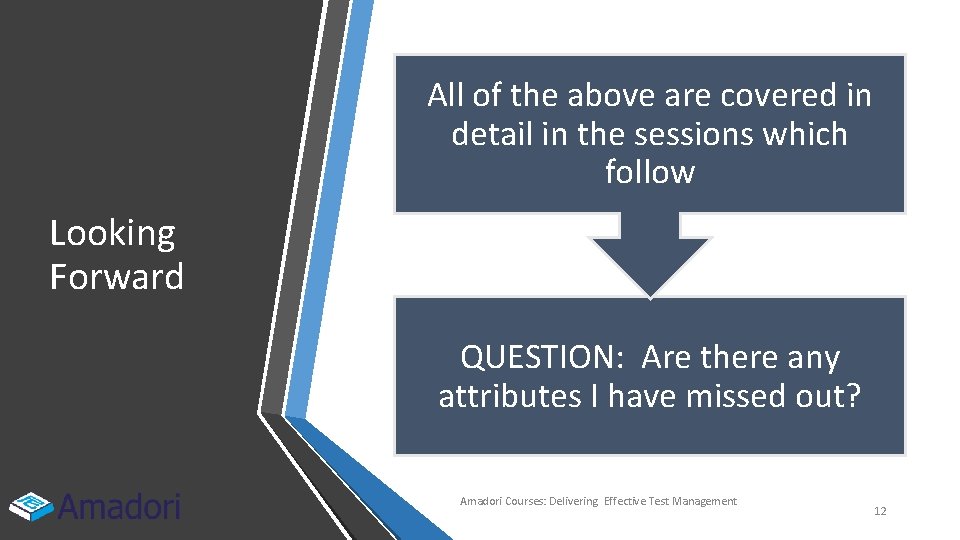 Looking Forward

All of the above are covered in detail in the sessions which follow

QUESTION: Are there any attributes I have missed out?

Amadori

Amadori Courses: Delivering Effective Test Management

12